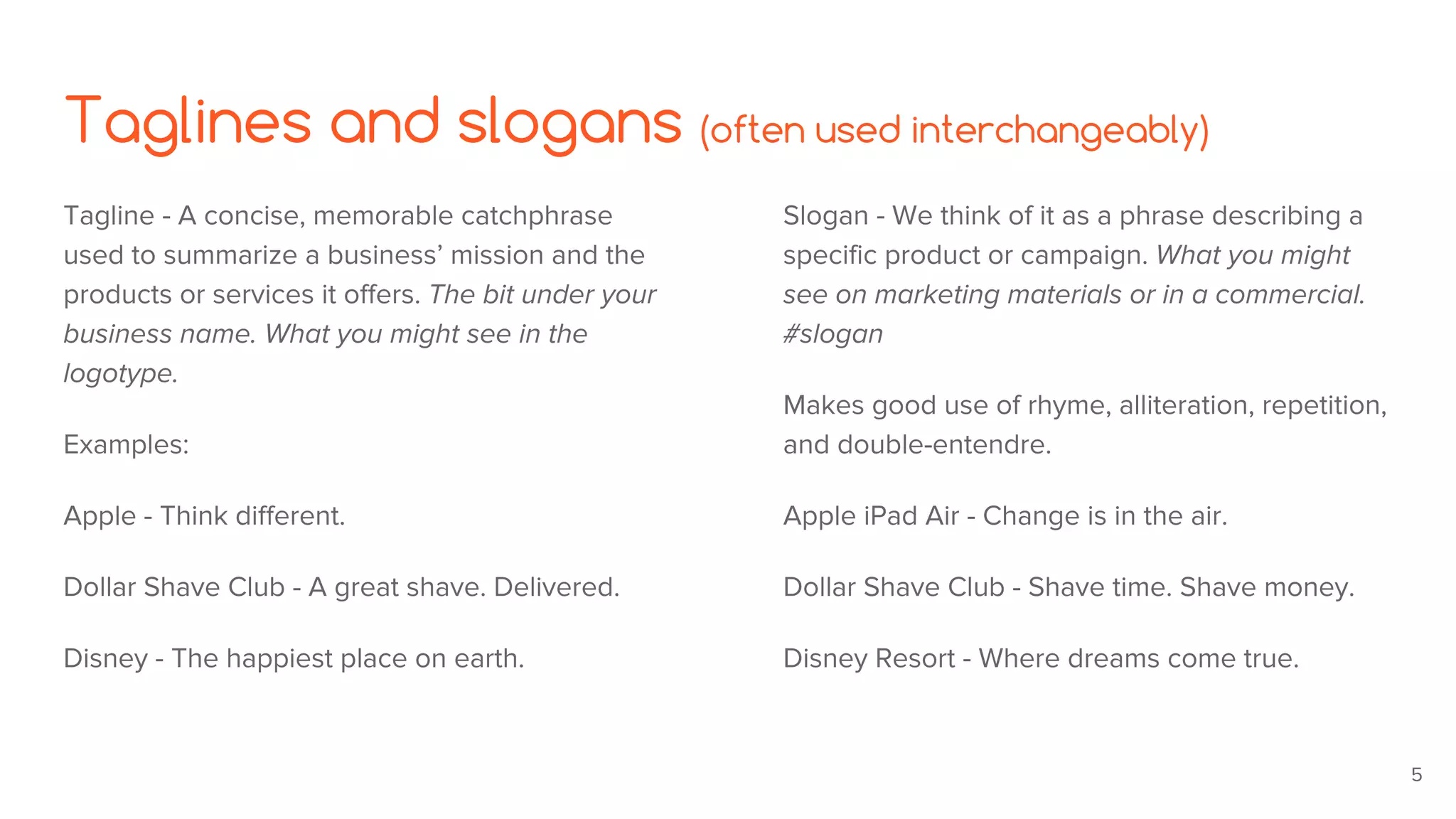 Taglines and slogans (often used interchangeably)

Tagline - A concise, memorable catchphrase used to summarize a business' mission and the products or services it offers. The bit under your business name. What you might see in the logotype.

Examples:

Apple - Think different.

Dollar Shave Club - A great shave. Delivered.

Disney - The happiest place on earth.

Slogan - We think of it as a phrase describing a specific product or campaign. What you might see on marketing materials or in a commercial. #slogan

Makes good use of rhyme, alliteration, repetition, and double-entendre.

Apple iPad Air - Change is in the air.

Dollar Shave Club - Shave time. Shave money.

Disney Resort - Where dreams come true.

5